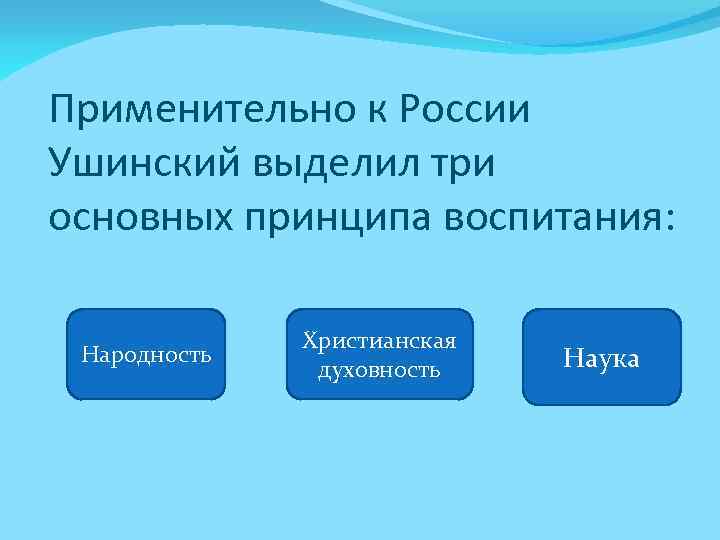 Применительно к России Ушинский выделил три основных принципа воспитания:

Народность

Христианская духовность

Наука